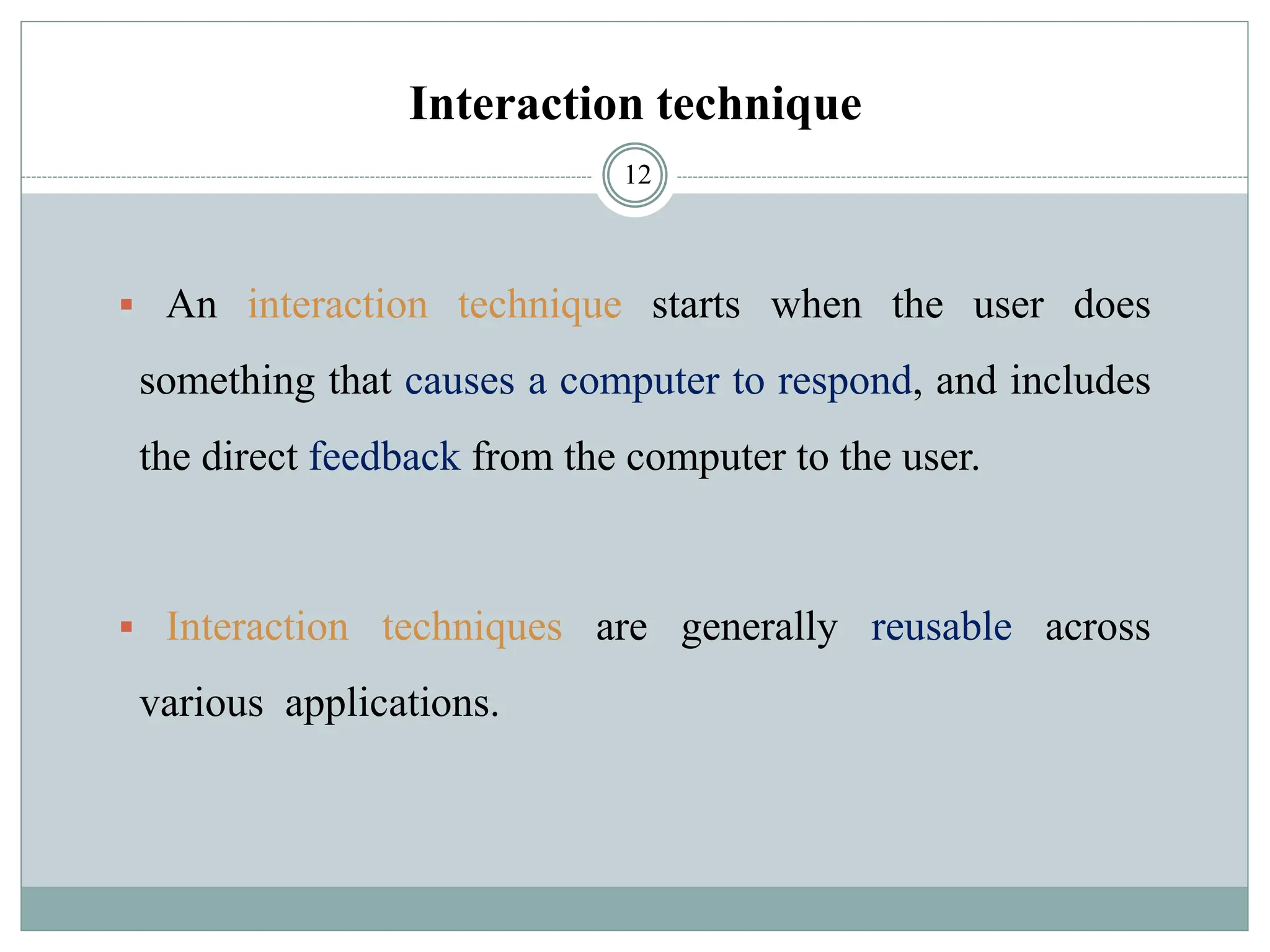 Interaction technique

12

▪ An interaction technique starts when the user does something that causes a computer to respond, and includes the direct feedback from the computer to the user.

▪ Interaction techniques are generally reusable across various applications.